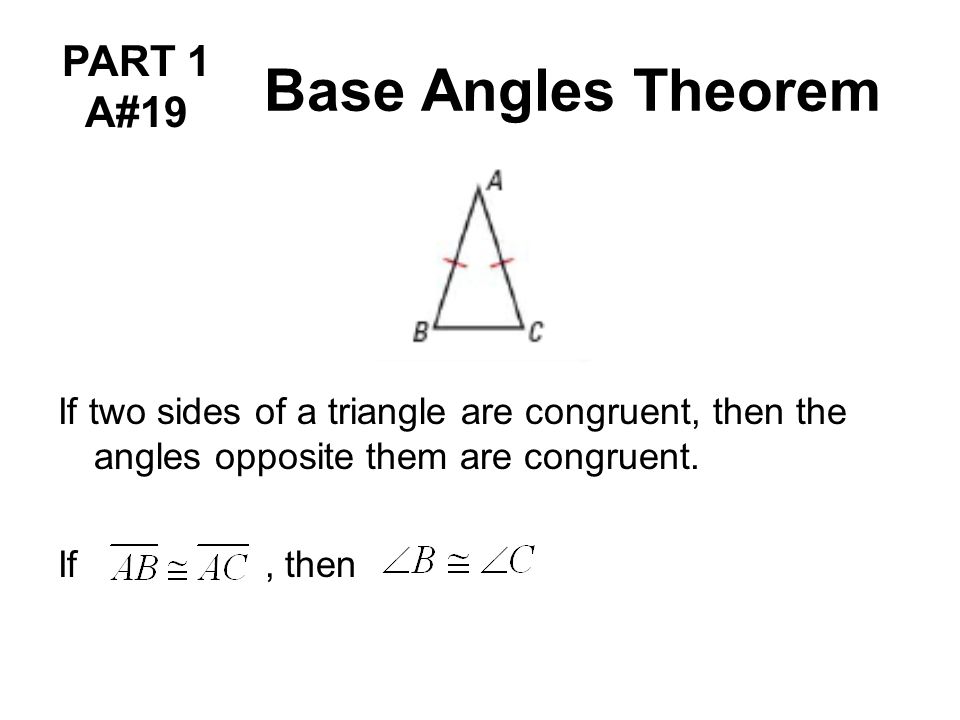 PART 1
A#19

Base Angles Theorem

A

B C

If two sides of a triangle are congruent, then the angles opposite them are congruent.

If $\overline{AB} \cong \overline{AC}$ , then $\angle B \cong \angle C$